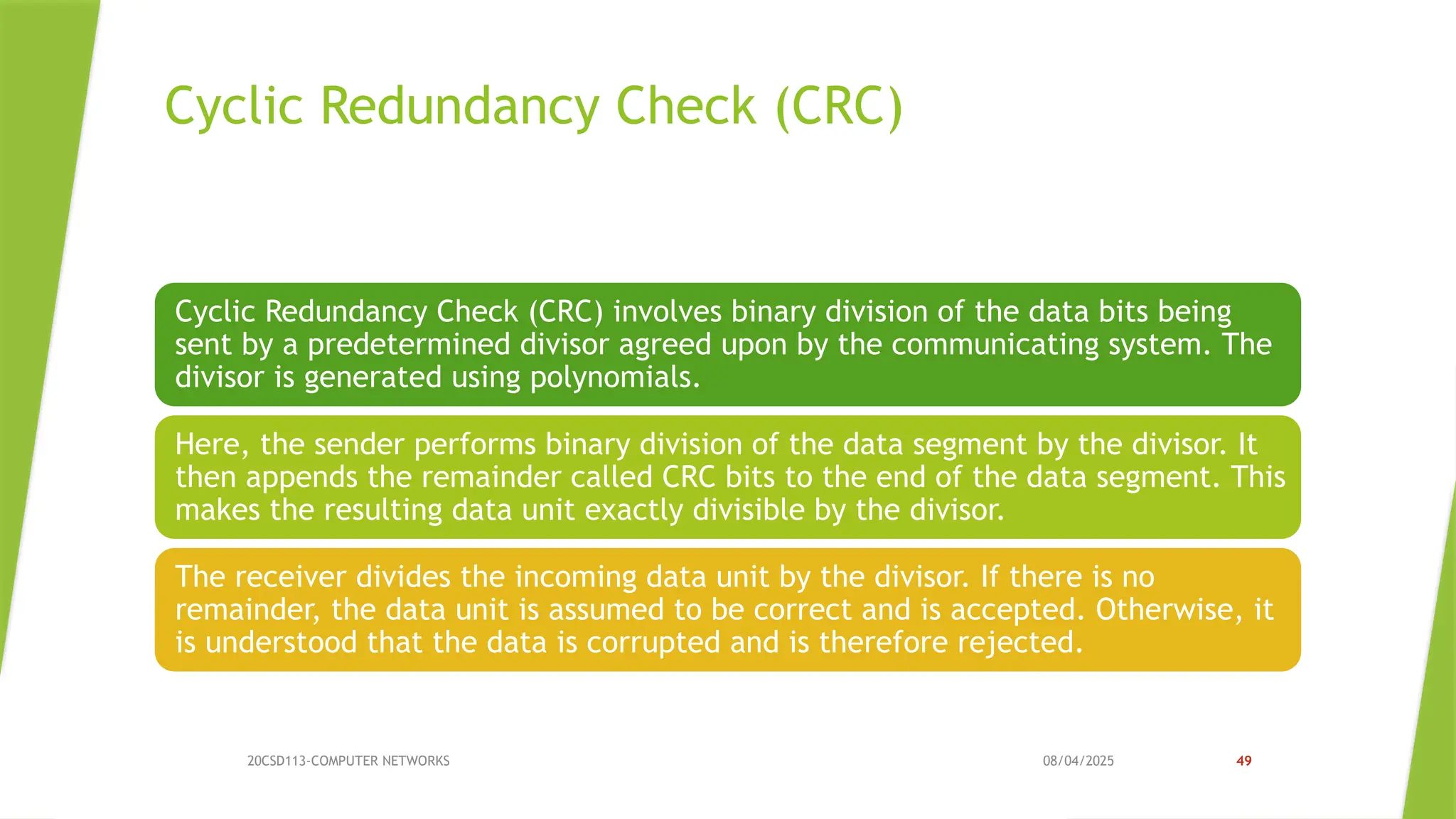 Cyclic Redundancy Check (CRC)

Cyclic Redundancy Check (CRC) involves binary division of the data bits being sent by a predetermined divisor agreed upon by the communicating system. The divisor is generated using polynomials.

Here, the sender performs binary division of the data segment by the divisor. It then appends the remainder called CRC bits to the end of the data segment. This makes the resulting data unit exactly divisible by the divisor.

The receiver divides the incoming data unit by the divisor. If there is no remainder, the data unit is assumed to be correct and is accepted. Otherwise, it is understood that the data is corrupted and is therefore rejected.

20CSD113-COMPUTER NETWORKS

08/04/2025

49